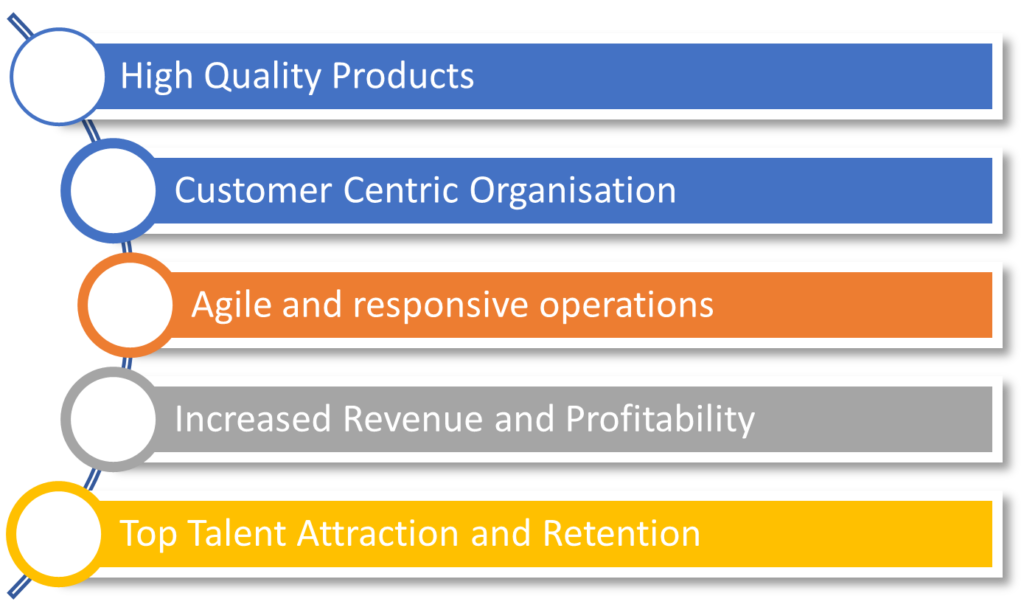 High Quality Products

Customer Centric Organisation

Agile and responsive operations

Increased Revenue and Profitability

Top Talent Attraction and Retention